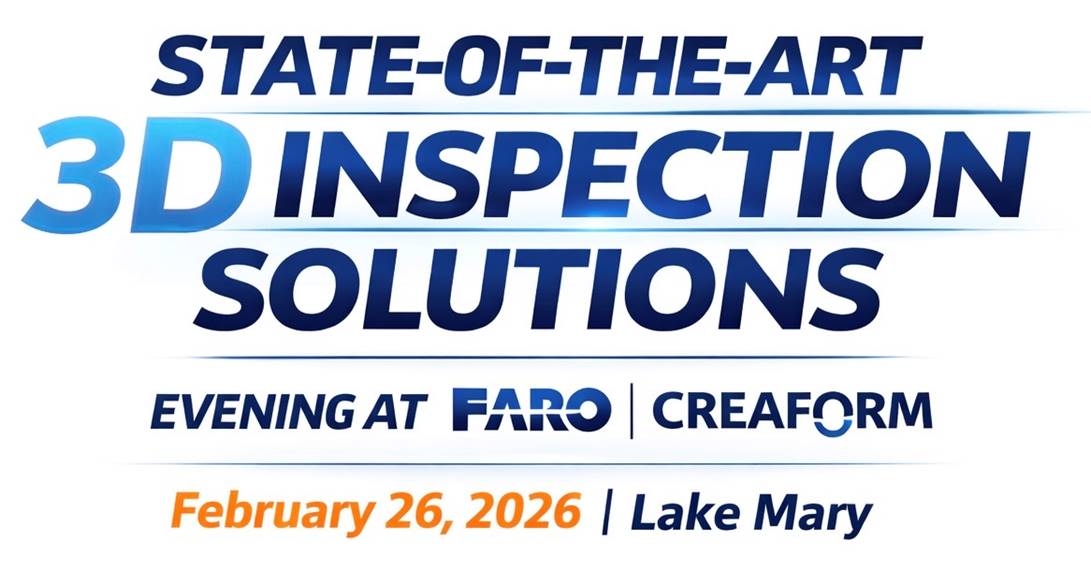 STATE-OF-THE-ART
3D INSPECTION SOLUTIONS

EVENING AT FARO | CREAFORM

February 26, 2026 | Lake Mary